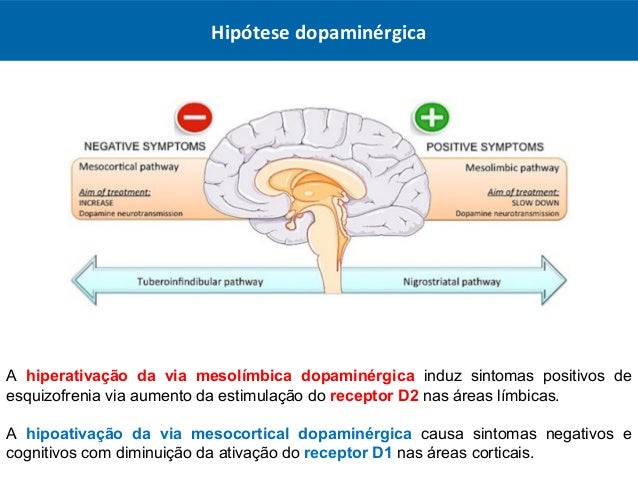 Hipótese dopaminérgica

NEGATIVE SYMPTOMS
Mesocortical pathway
Aim of treatment:
INCREASE
Dopamine neurotransmission

POSITIVE SYMPTOMS
Mesolimbic pathway
Aim of treatment:
SLOW DOWN
Dopamine neurotransmission

Tuberoinfindibular pathway

Nigrostriatal pathway

A hiperativação da via mesolímbica dopaminérgica induz sintomas positivos de esquizofrenia via aumento da estimulação do receptor D2 nas áreas límbicas.

A hipoativação da via mesocortical dopaminérgica causa sintomas negativos e cognitivos com diminuição da ativação do receptor D1 nas áreas corticais.